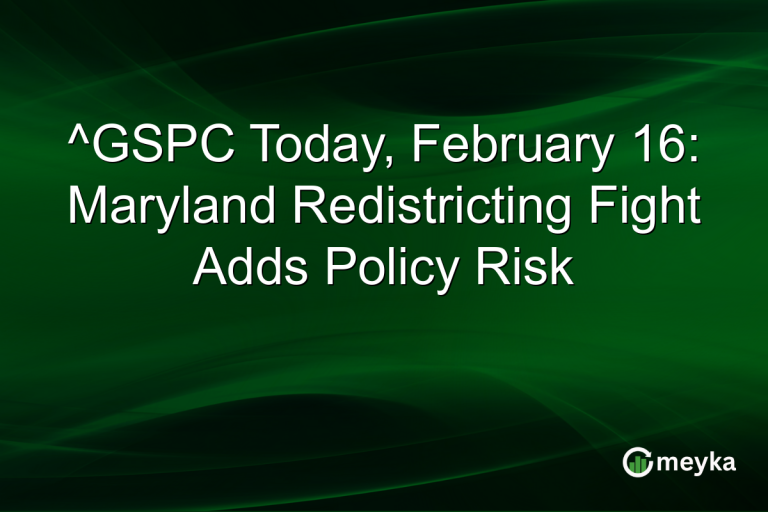 ^GSPC Today, February 16: Maryland Redistricting Fight Adds Policy Risk

meyka